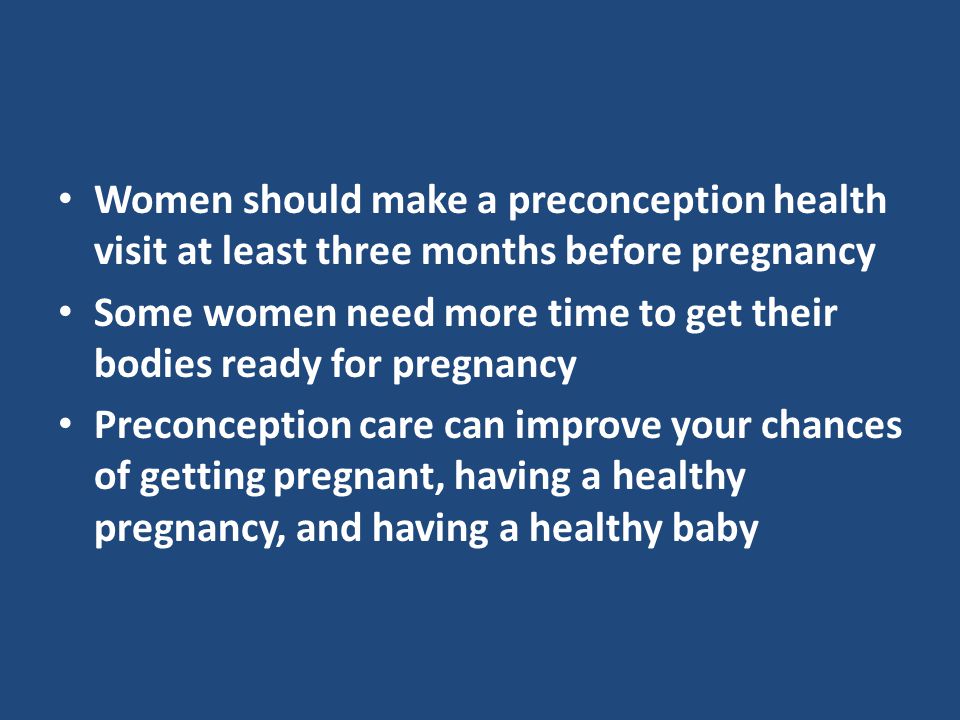 • Women should make a preconception health visit at least three months before pregnancy
• Some women need more time to get their bodies ready for pregnancy
• Preconception care can improve your chances of getting pregnant, having a healthy pregnancy, and having a healthy baby